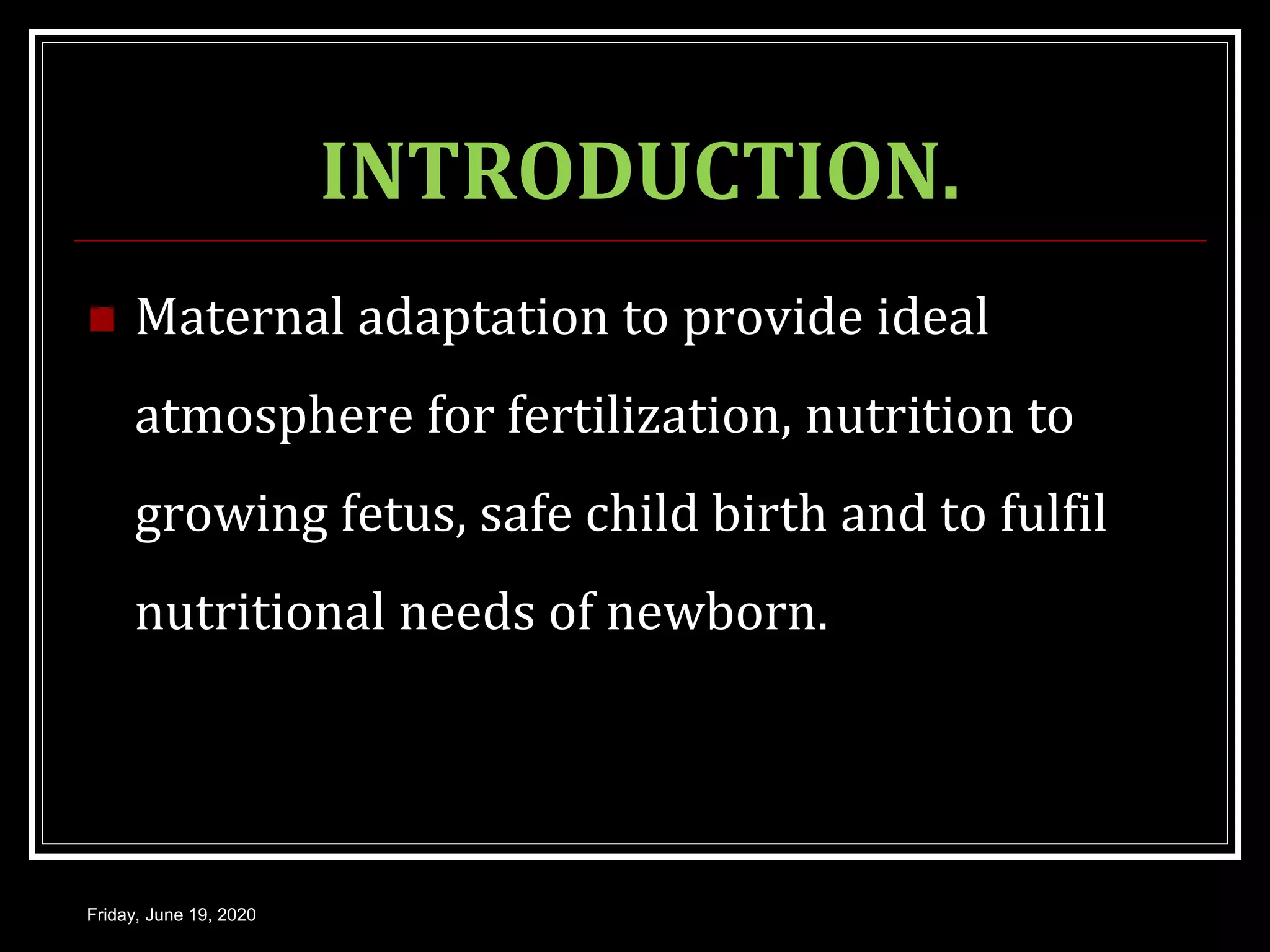 INTRODUCTION.

Maternal adaptation to provide ideal atmosphere for fertilization, nutrition to growing fetus, safe child birth and to fulfil nutritional needs of newborn.

Friday, June 19, 2020